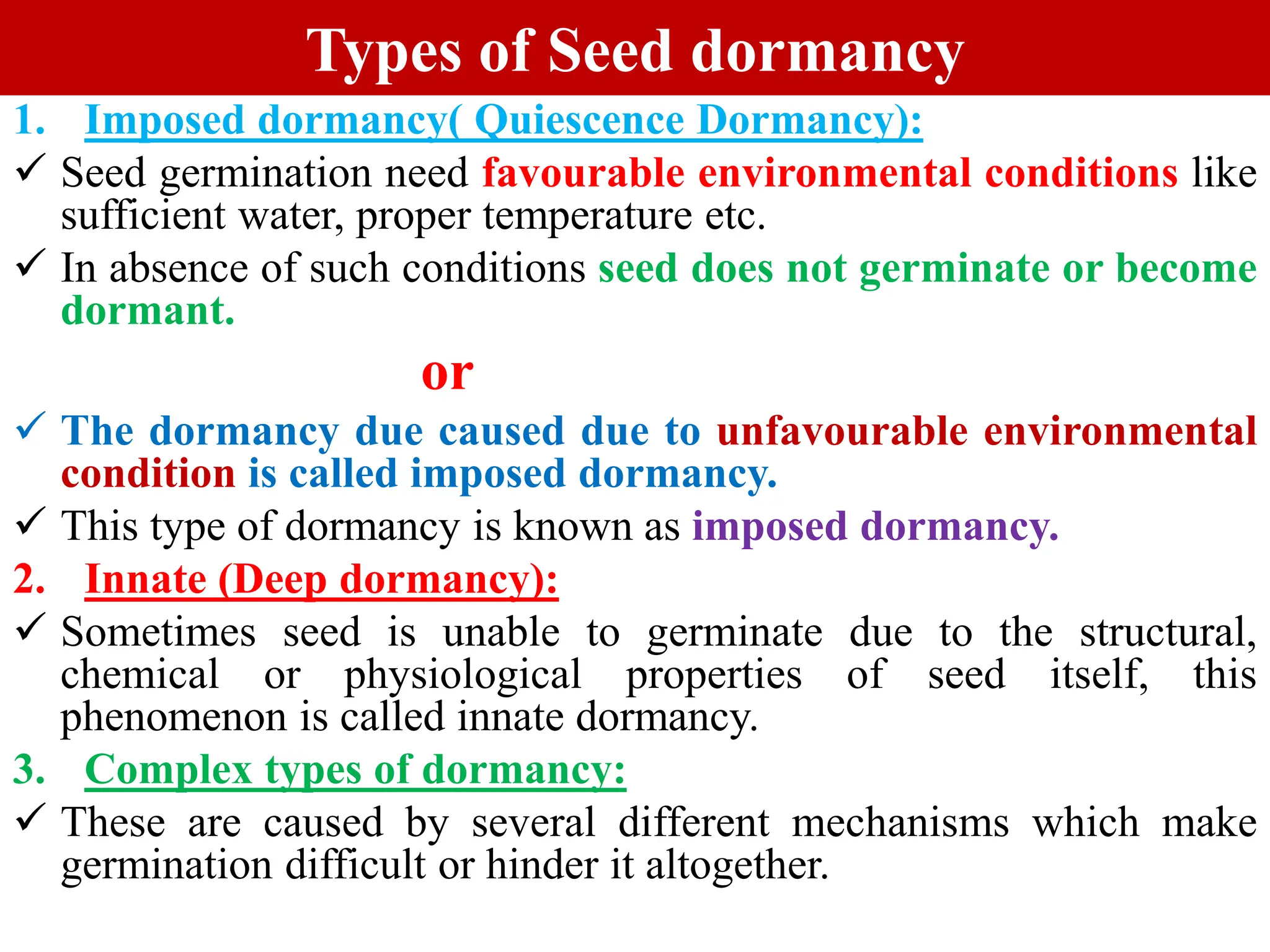 Types of Seed dormancy

1. Imposed dormancy( Quiescence Dormancy):

✓ Seed germination need favourable environmental conditions like sufficient water, proper temperature etc.

✓ In absence of such conditions seed does not germinate or become dormant.

or

✓ The dormancy due caused due to unfavourable environmental condition is called imposed dormancy.

✓ This type of dormancy is known as imposed dormancy.

2. Innate (Deep dormancy):

✓ Sometimes seed is unable to germinate due to the structural, chemical or physiological properties of seed itself, this phenomenon is called innate dormancy.

3. Complex types of dormancy:

✓ These are caused by several different mechanisms which make germination difficult or hinder it altogether.